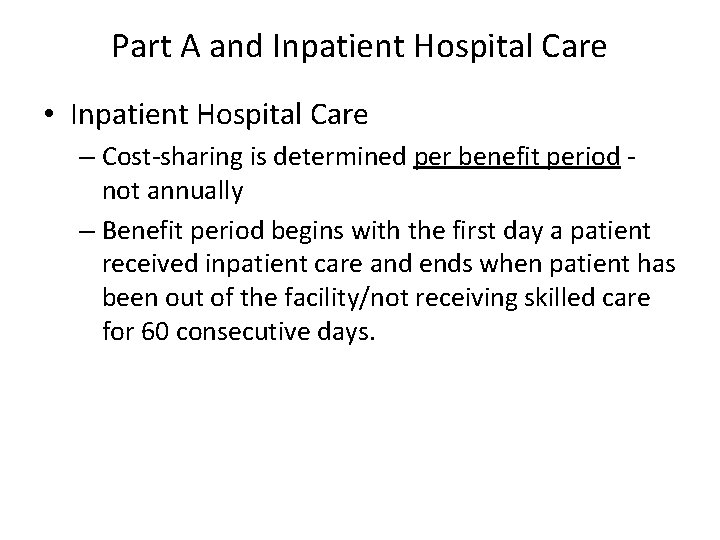 Part A and Inpatient Hospital Care

• Inpatient Hospital Care

– Cost-sharing is determined per benefit period - not annually

– Benefit period begins with the first day a patient received inpatient care and ends when patient has been out of the facility/not receiving skilled care for 60 consecutive days.